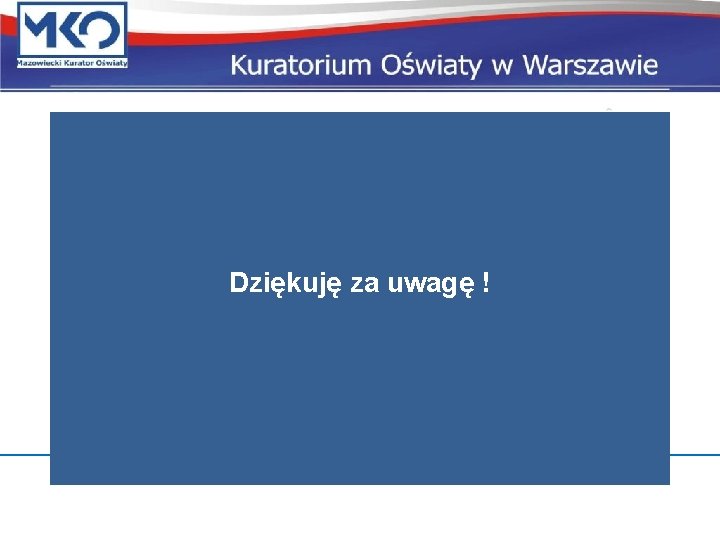 MKO
Mazowiecki Kurator Oświaty

Kuratorium Oświaty w Warszawie

Dziękuję za uwagę !